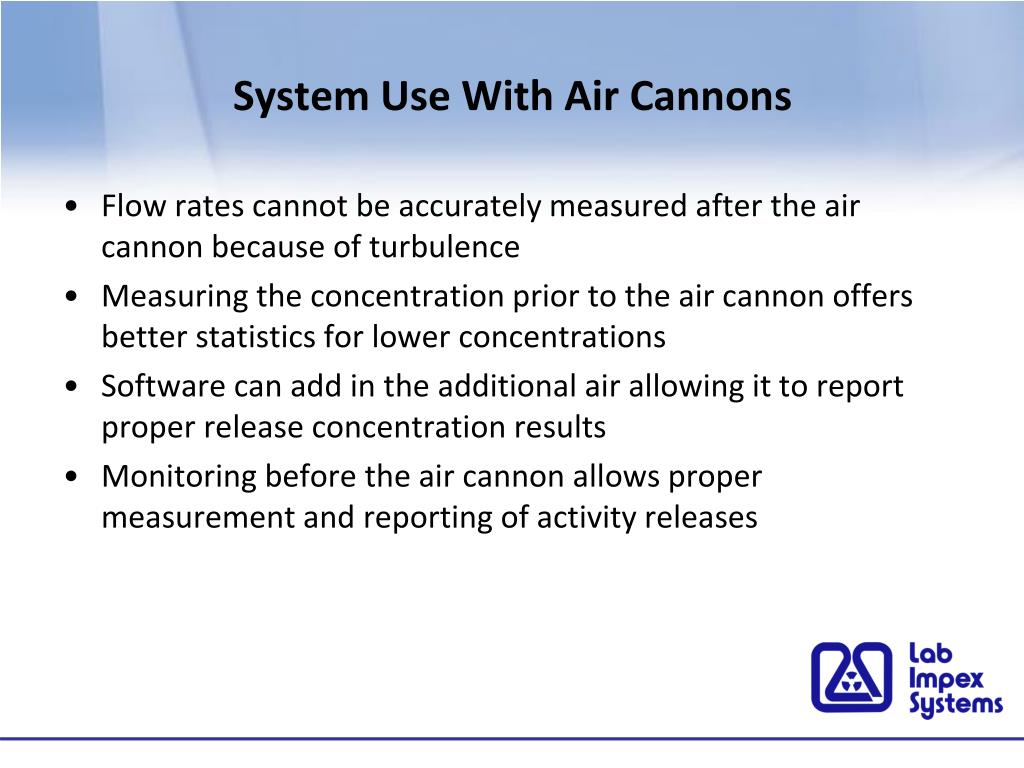 System Use With Air Cannons

• Flow rates cannot be accurately measured after the air cannon because of turbulence
• Measuring the concentration prior to the air cannon offers better statistics for lower concentrations
• Software can add in the additional air allowing it to report proper release concentration results
• Monitoring before the air cannon allows proper measurement and reporting of activity releases

Lab Impex Systems